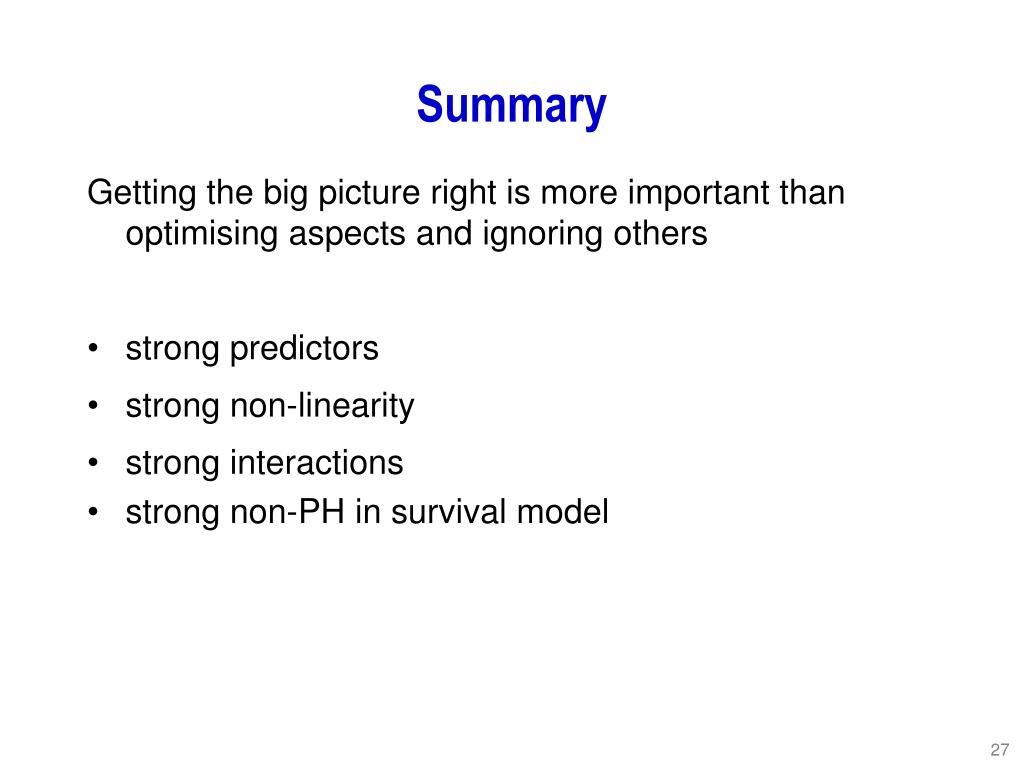 Summary

Getting the big picture right is more important than optimising aspects and ignoring others

• strong predictors
• strong non-linearity
• strong interactions
• strong non-PH in survival model

27